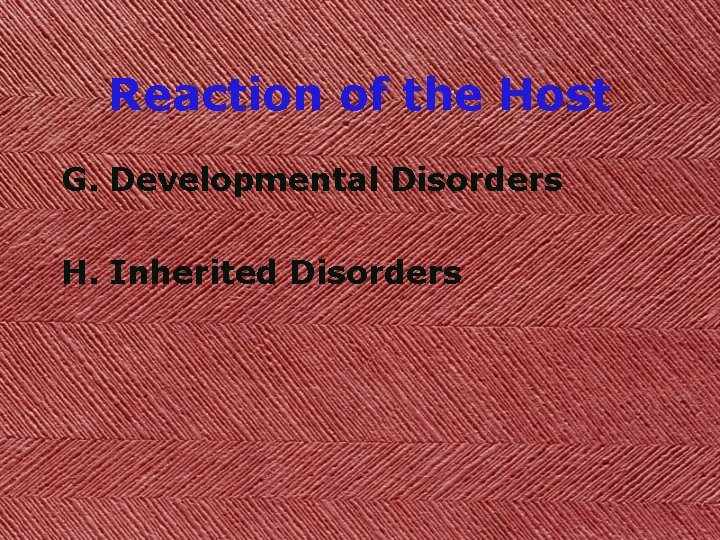 Reaction of the Host

G. Developmental Disorders

H. Inherited Disorders